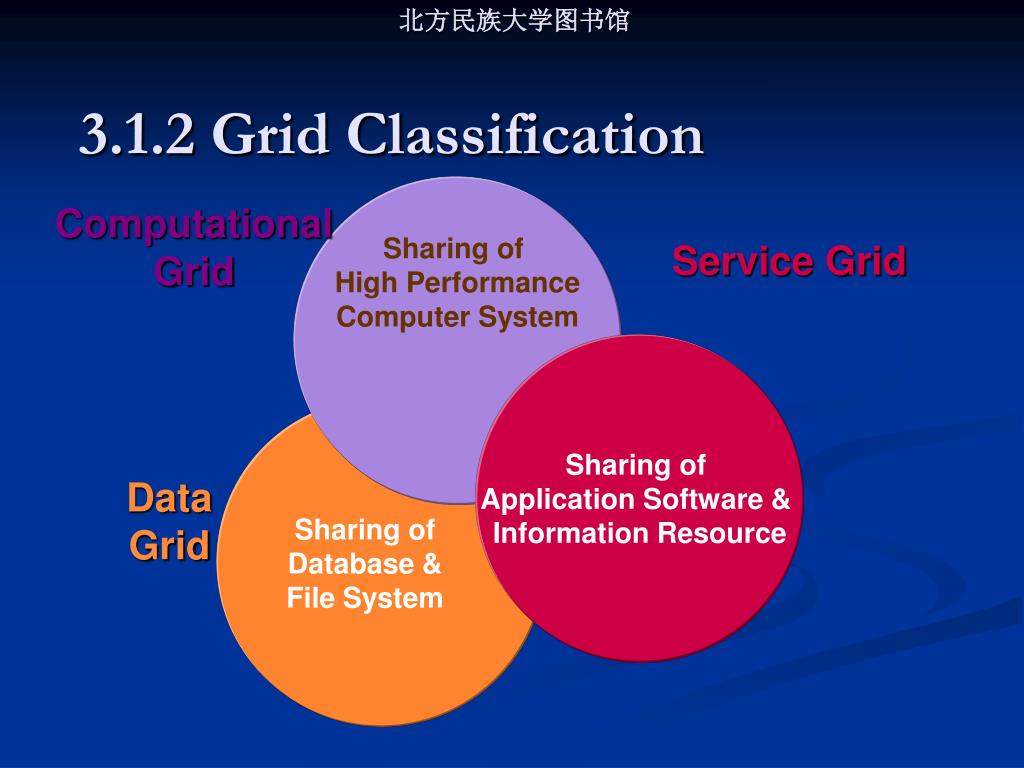 北方民族大学图书馆

3.1.2 Grid Classification

Computational Grid

Sharing of High Performance Computer System

Service Grid

Data Grid

Sharing of Database & File System

Sharing of Application Software & Information Resource